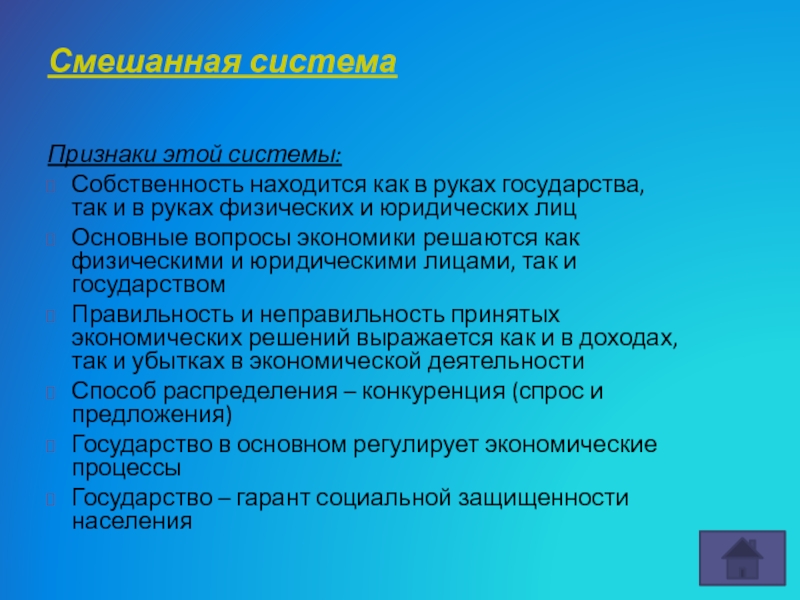 Смешанная система

Признаки этой системы:

Собственность находится как в руках государства, так и в руках физических и юридических лиц

Основные вопросы экономики решаются как физическими и юридическими лицами, так и государством

Правильность и неправильность принятых экономических решений выражается как и в доходах, так и убытках в экономической деятельности

Способ распределения – конкуренция (спрос и предложения)

Государство в основном регулирует экономические процессы

Государство – гарант социальной защищенности населения